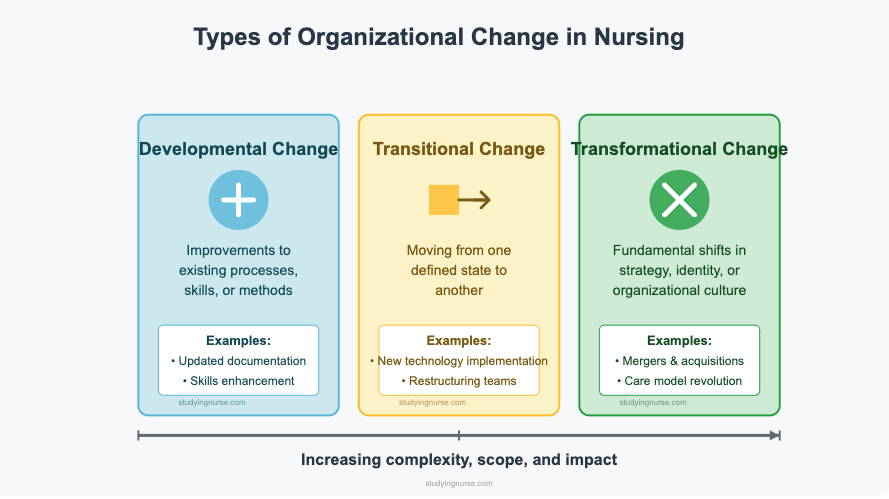 Types of Organizational Change in Nursing

Developmental Change

Improvements to existing processes, skills, or methods

Examples:
• Updated documentation
• Skills enhancement

studyingnurse.com

Transitional Change

Moving from one defined state to another

Examples:
• New technology implementation
• Restructuring teams

studyingnurse.com

Transformational Change

Fundamental shifts in strategy, identity, or organizational culture

Examples:
• Mergers & acquisitions
• Care model revolution

studyingnurse.com

Increasing complexity, scope, and impact

studyingnurse.com